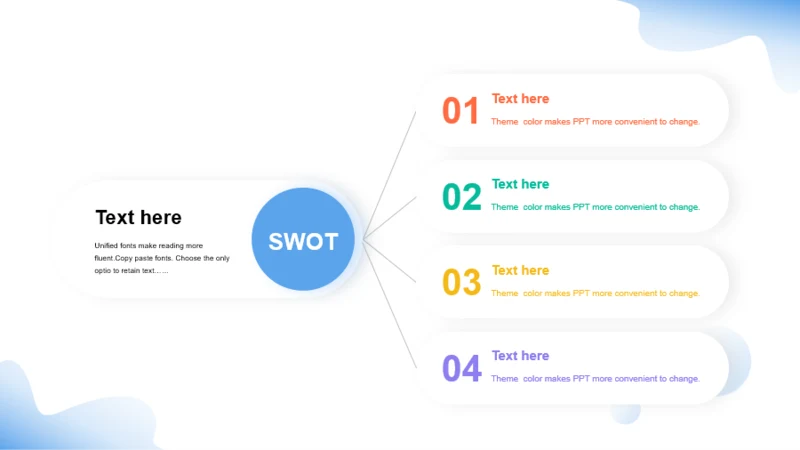 Text here

Unified fonts make reading more fluent.Copy paste fonts. Choose the only optio to retain text……

SWOT

01
Text here
Theme color makes PPT more convenient to change.

02
Text here
Theme color makes PPT more convenient to change.

03
Text here
Theme color makes PPT more convenient to change.

04
Text here
Theme color makes PPT more convenient to change.